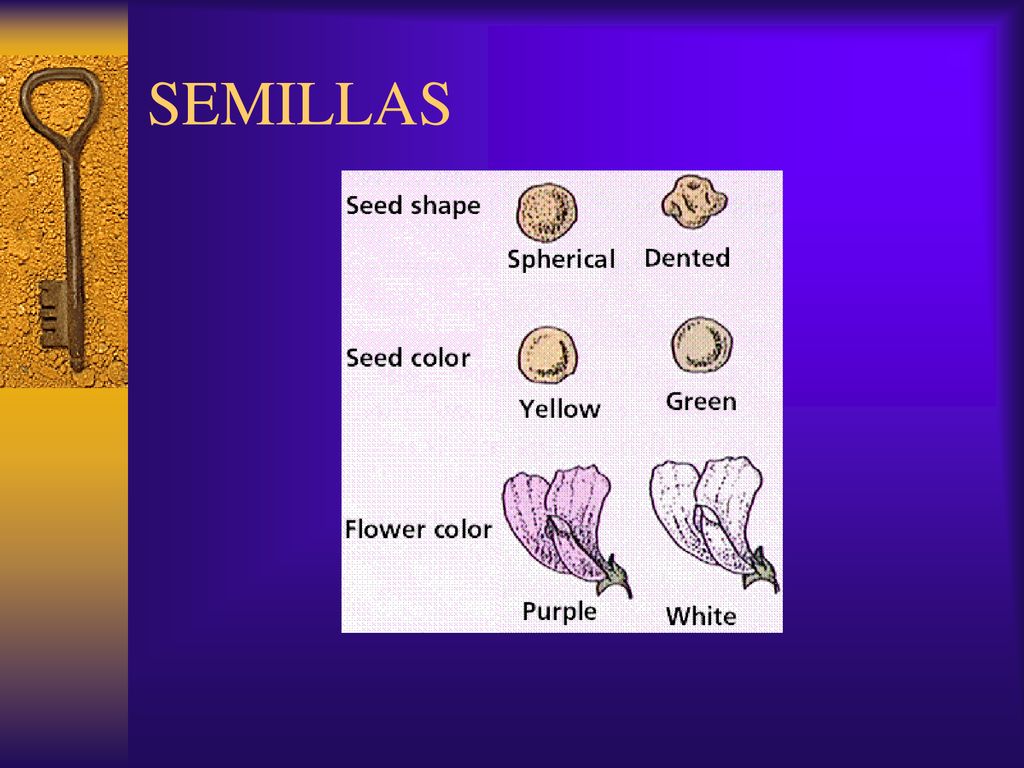 SEMILLAS

Seed shape
Spherical
Dented

Seed color
Yellow
Green

Flower color
Purple
White